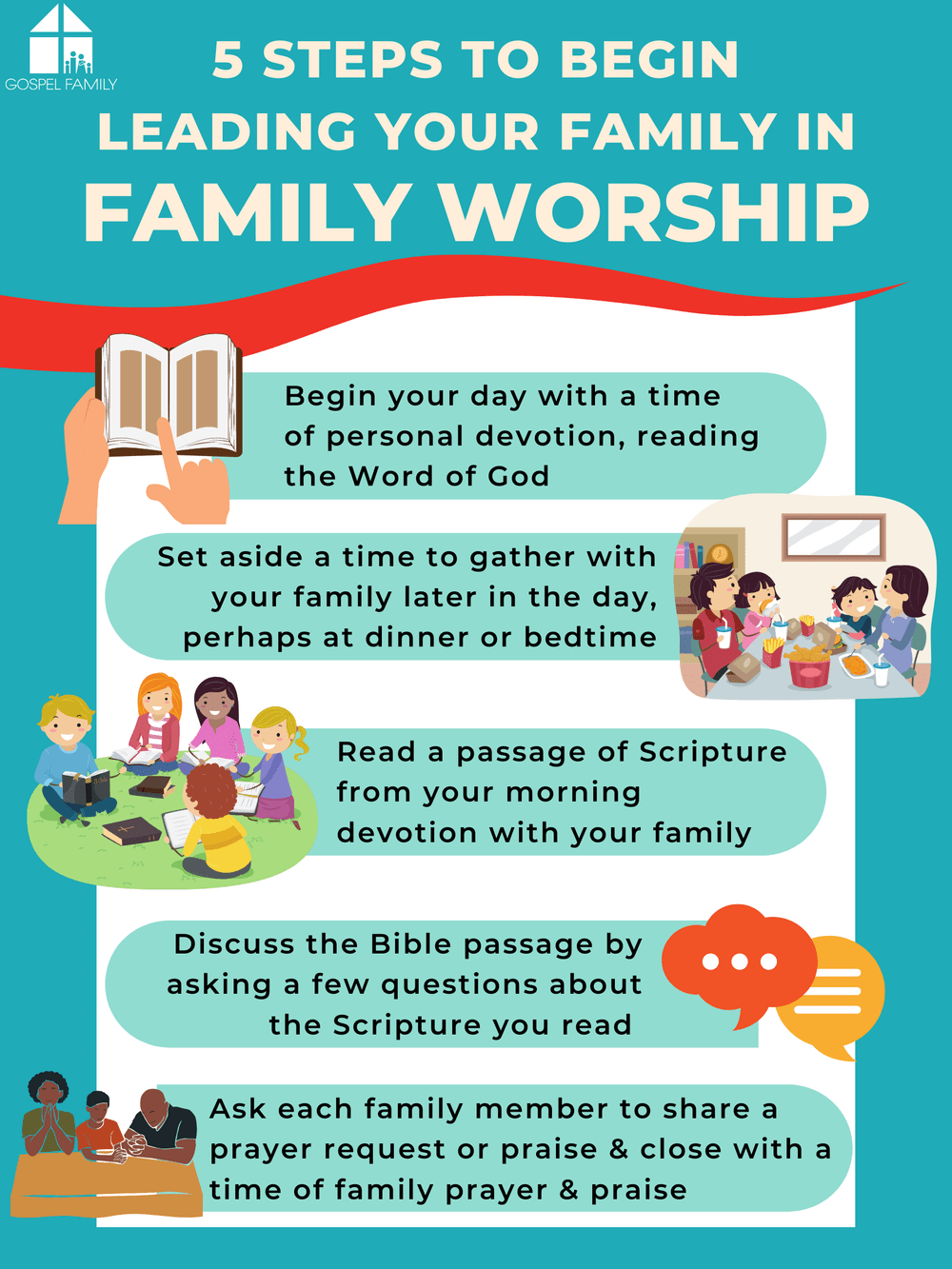 GOSPEL FAMILY

5 STEPS TO BEGIN LEADING YOUR FAMILY IN FAMILY WORSHIP

Begin your day with a time of personal devotion, reading the Word of God

Set aside a time to gather with your family later in the day, perhaps at dinner or bedtime

Read a passage of Scripture from your morning devotion with your family

Discuss the Bible passage by asking a few questions about the Scripture you read

Ask each family member to share a prayer request or praise & close with a time of family prayer & praise